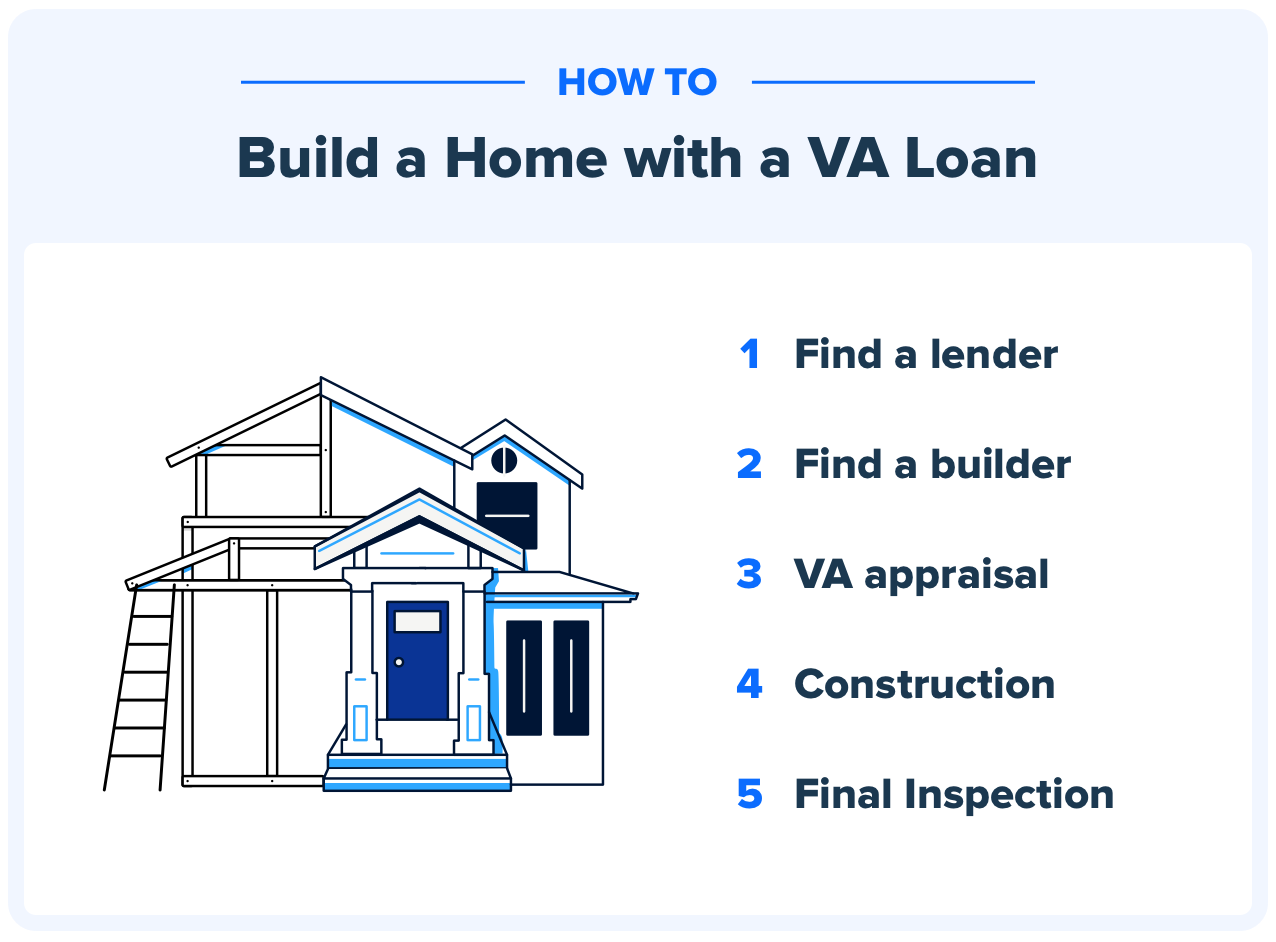 HOW TO

Build a Home with a VA Loan

1 Find a lender

2 Find a builder

3 VA appraisal

4 Construction

5 Final Inspection